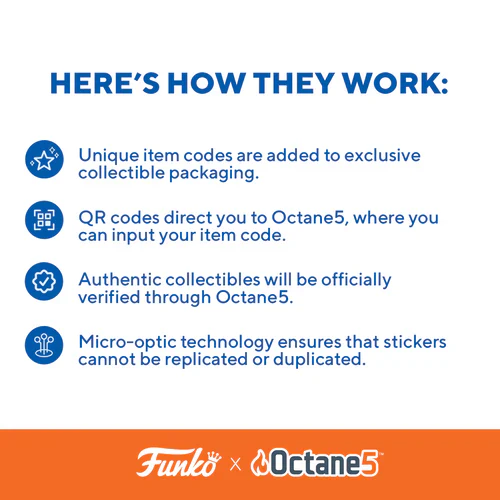 HERE'S HOW THEY WORK:

Unique item codes are added to exclusive collectible packaging.

QR codes direct you to Octane5, where you can input your item code.

Authentic collectibles will be officially verified through Octane5.

Micro-optic technology ensures that stickers cannot be replicated or duplicated.

Funko × Octane5™